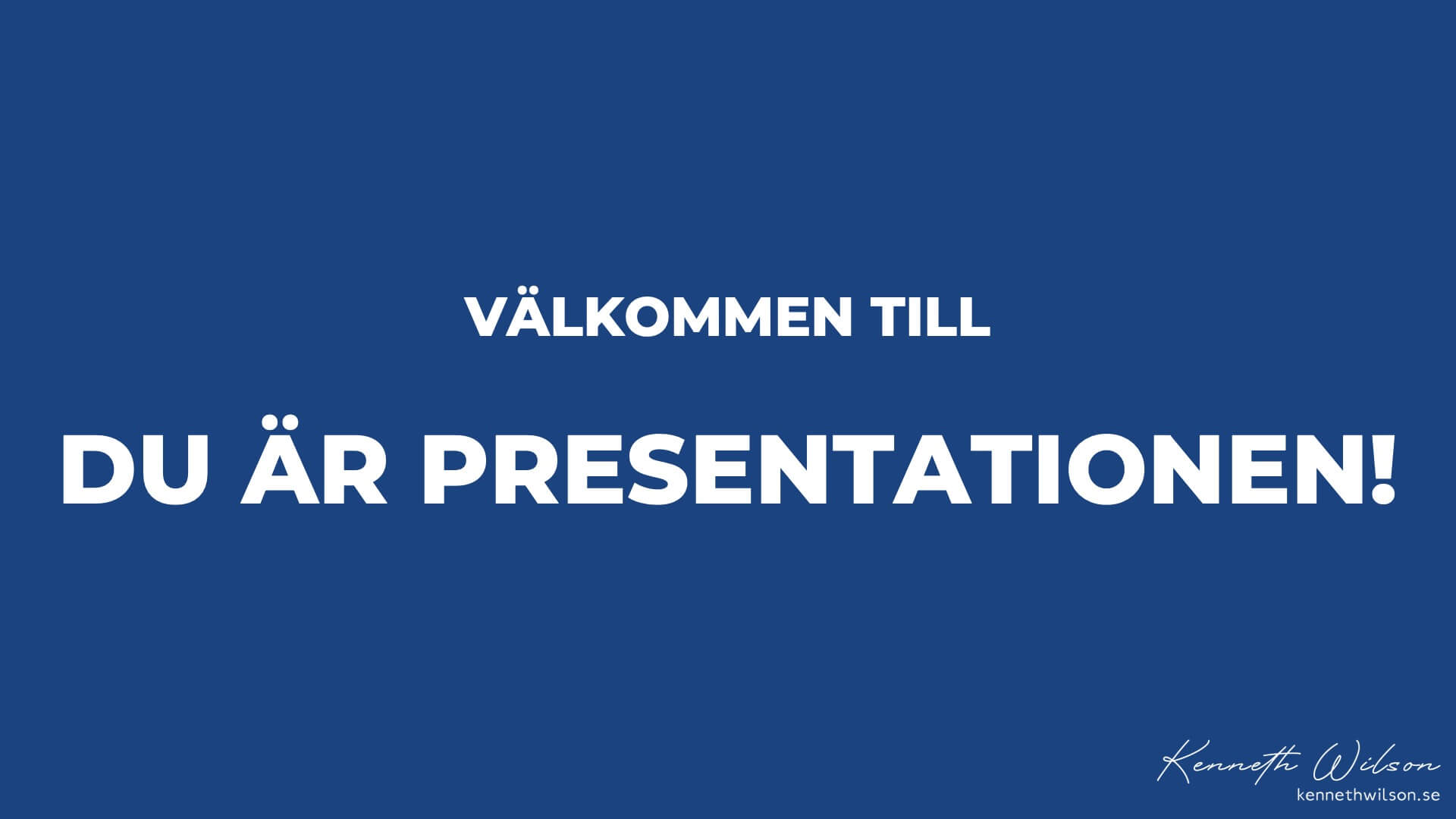 VÄLKOMMEN TILL

DU ÄR PRESENTATIONEN!

Kenneth Wilson
kennethwilson.se